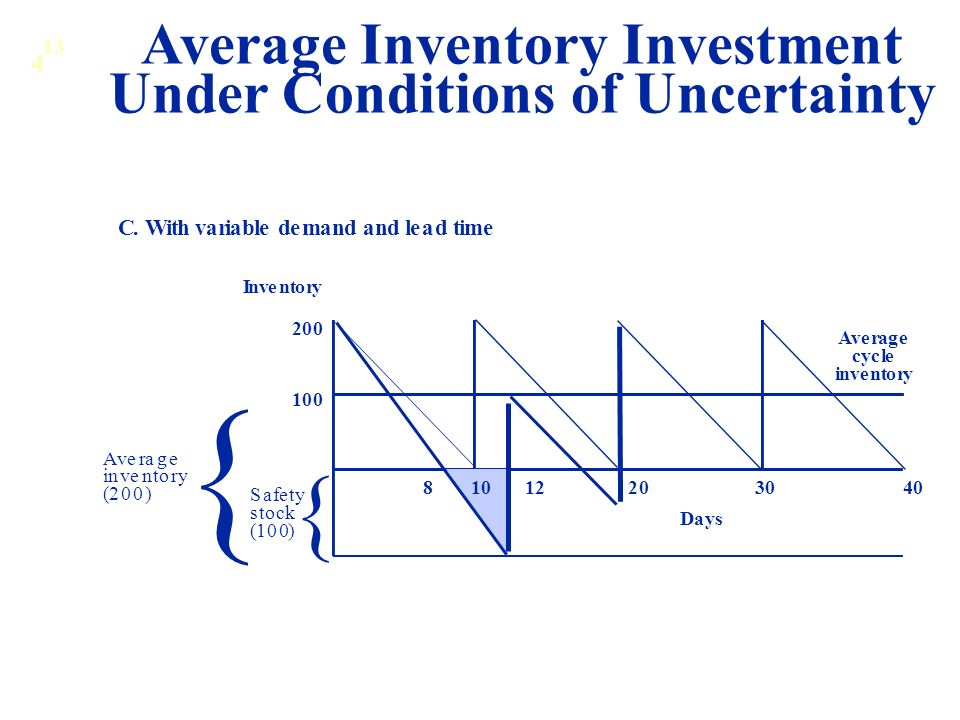 $4^{13}$

Average Inventory Investment Under Conditions of Uncertainty

C. With variable demand and lead time

Inventory

200

100

Average cycle inventory

Average inventory (200)

Safety stock (100)

8 10 12 20 30 40

Days